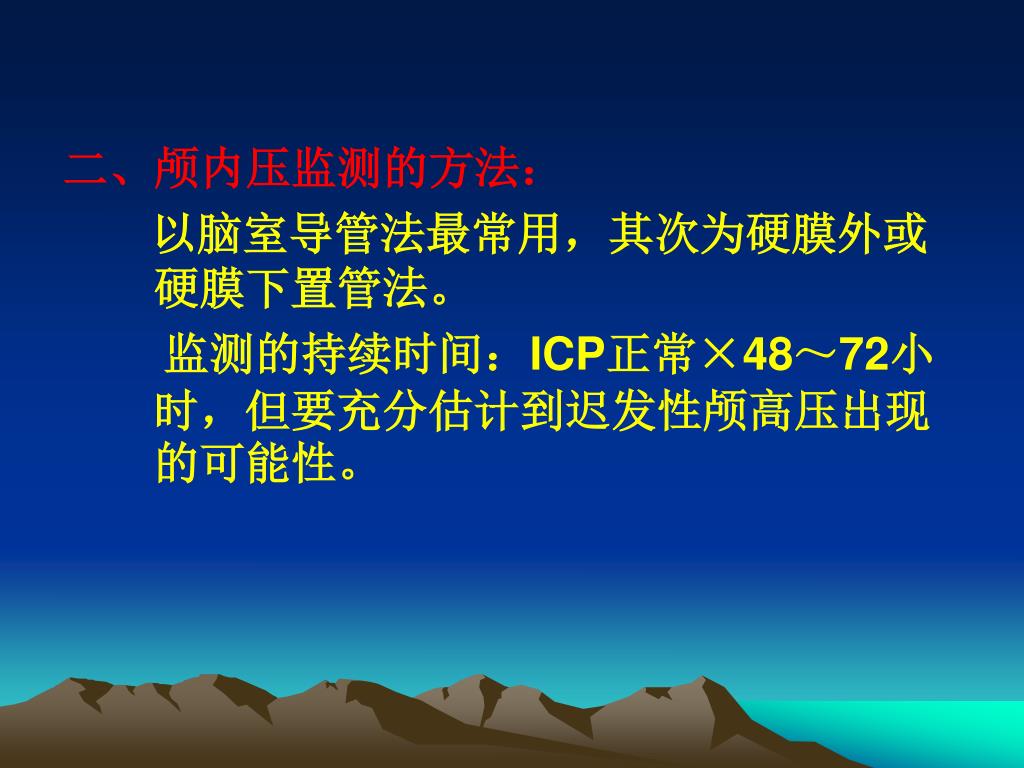 二、颅内压监测的方法：

以脑室导管法最常用，其次为硬膜外或硬膜下置管法。

监测的持续时间：ICP正常×48～72小时，但要充分估计到迟发性颅高压出现的可能性。